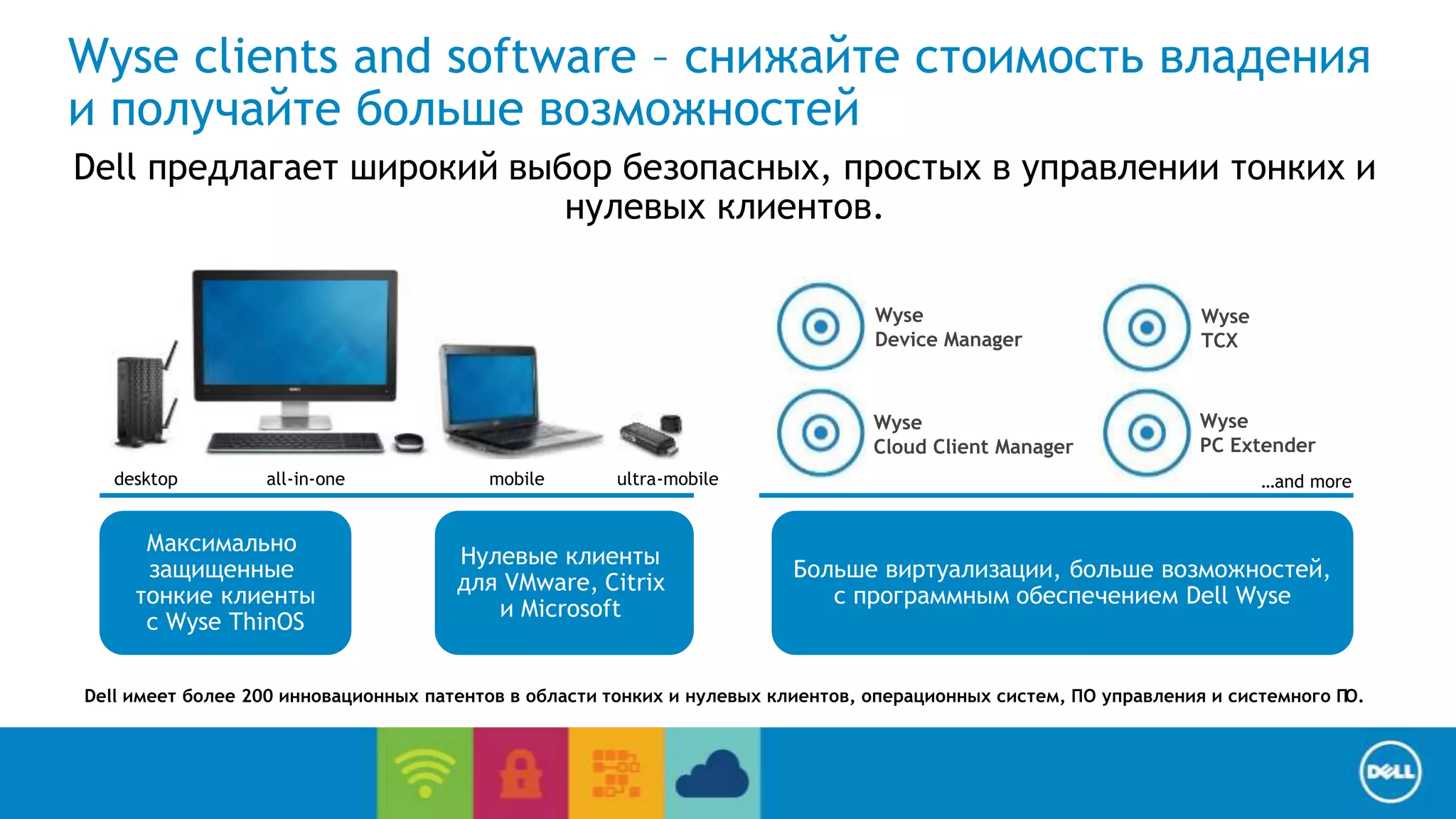 Wyse clients and software – снижайте стоимость владения и получайте больше возможностей

Dell предлагает широкий выбор безопасных, простых в управлении тонких и нулевых клиентов.

desktop
all-in-one
mobile
ultra-mobile

Wyse Device Manager
Wyse TCX
Wyse Cloud Client Manager
Wyse PC Extender
...and more

Максимально защищенные тонкие клиенты с Wyse ThinOS

Нулевые клиенты для VMware, Citrix и Microsoft

Больше виртуализации, больше возможностей, с программным обеспечением Dell Wyse

Dell имеет более 200 инновационных патентов в области тонких и нулевых клиентов, операционных систем, ПО управления и системного ПО.

DELL